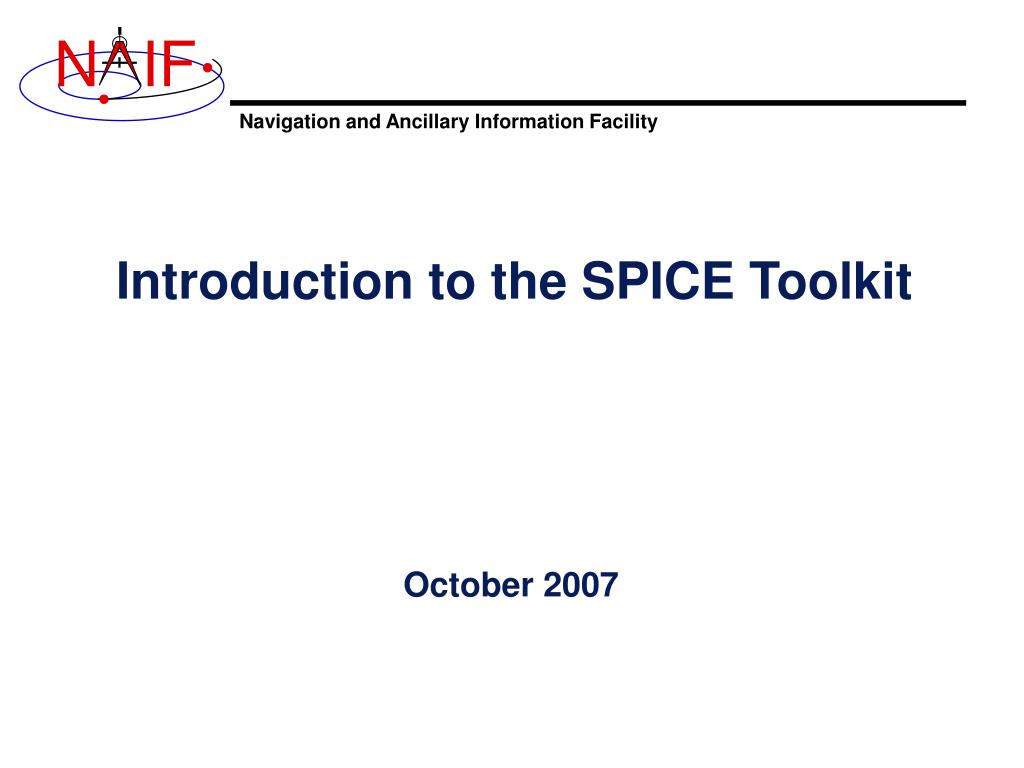 NAIF

Navigation and Ancillary Information Facility

Introduction to the SPICE Toolkit

October 2007